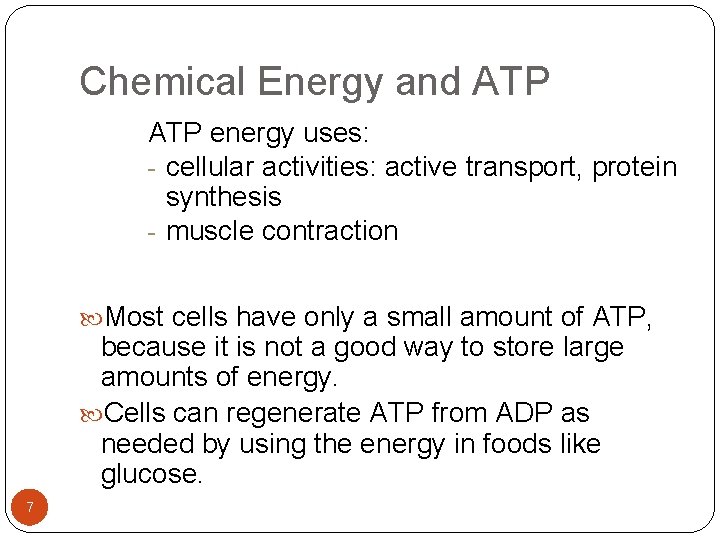 Chemical Energy and ATP

ATP energy uses:
- cellular activities: active transport, protein synthesis
- muscle contraction

Most cells have only a small amount of ATP, because it is not a good way to store large amounts of energy.

Cells can regenerate ATP from ADP as needed by using the energy in foods like glucose.

7